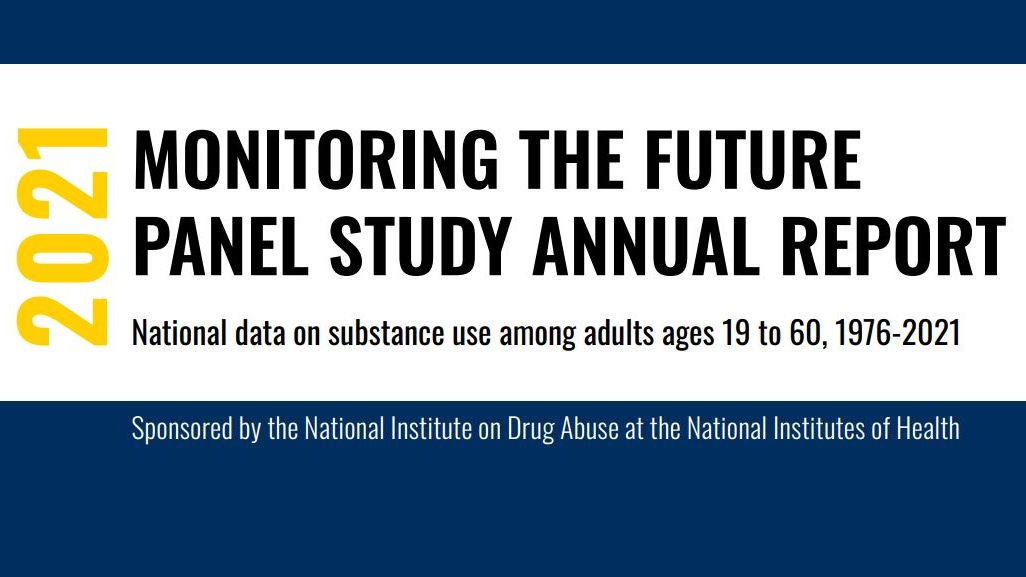 2021

MONITORING THE FUTURE PANEL STUDY ANNUAL REPORT

National data on substance use among adults ages 19 to 60, 1976-2021

Sponsored by the National Institute on Drug Abuse at the National Institutes of Health